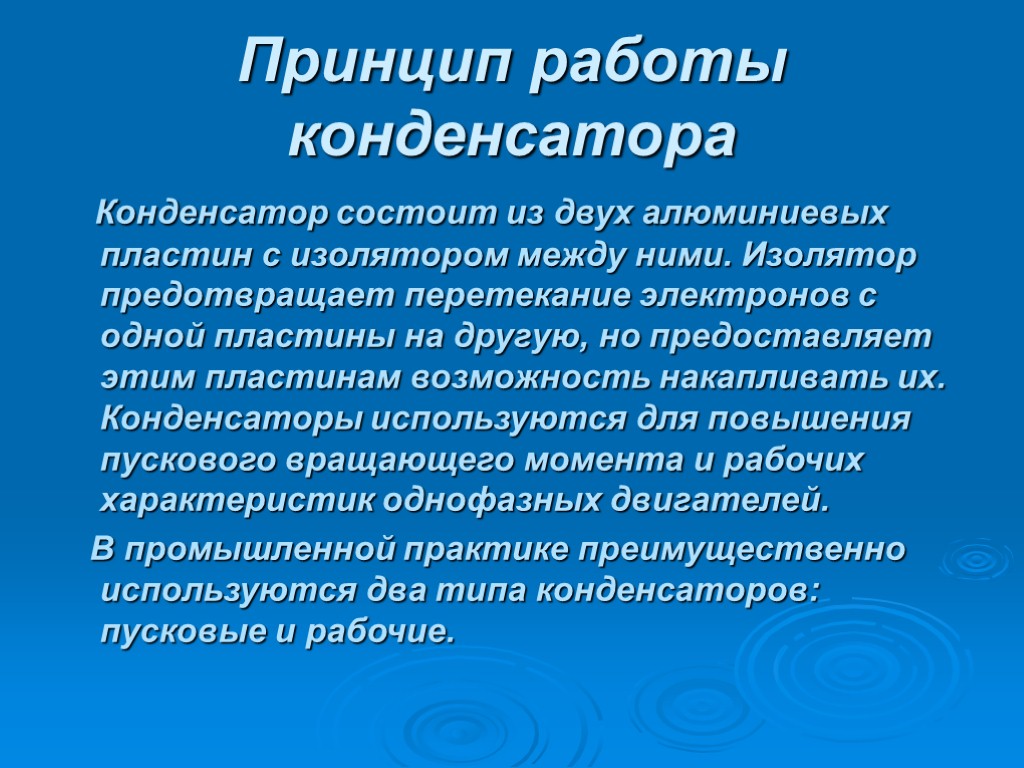 Принцип работы конденсатора

Конденсатор состоит из двух алюминиевых пластин с изолятором между ними. Изолятор предотвращает перетекание электронов с одной пластины на другую, но предоставляет этим пластинам возможность накапливать их. Конденсаторы используются для повышения пускового вращающего момента и рабочих характеристик однофазных двигателей.

В промышленной практике преимущественно используются два типа конденсаторов: пусковые и рабочие.